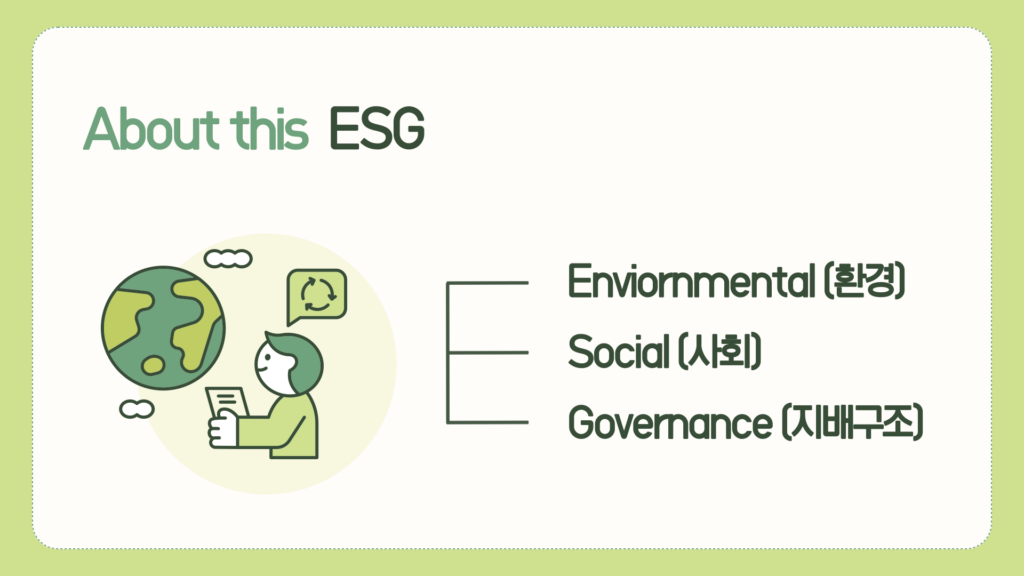 About this ESG

Enviornmental (환경)

Social (사회)

Governance (지배구조)